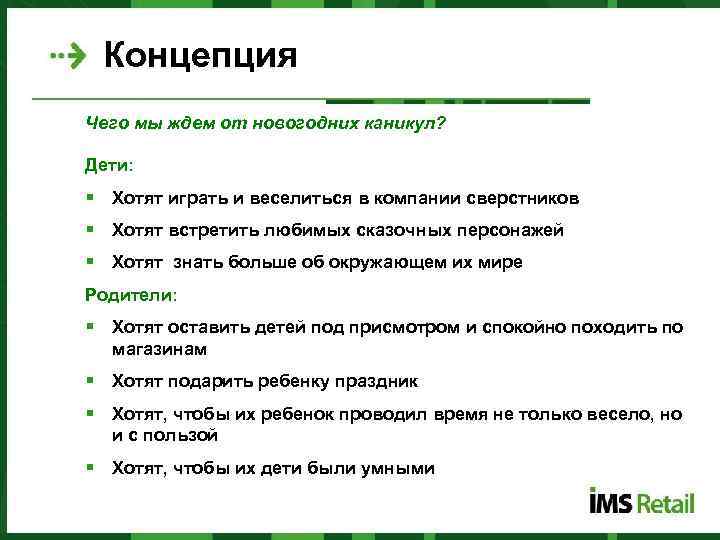 Концепция

Чего мы ждем от новогодних каникул?

Дети:

- Хотят играть и веселиться в компании сверстников
- Хотят встретить любимых сказочных персонажей
- Хотят  знать больше об окружающем их мире

Родители:

- Хотят оставить детей под присмотром и спокойно походить по магазинам
- Хотят подарить ребенку праздник
- Хотят, чтобы их ребенок проводил время не только весело, но и с пользой
- Хотят, чтобы их дети были умными

IMS Retail